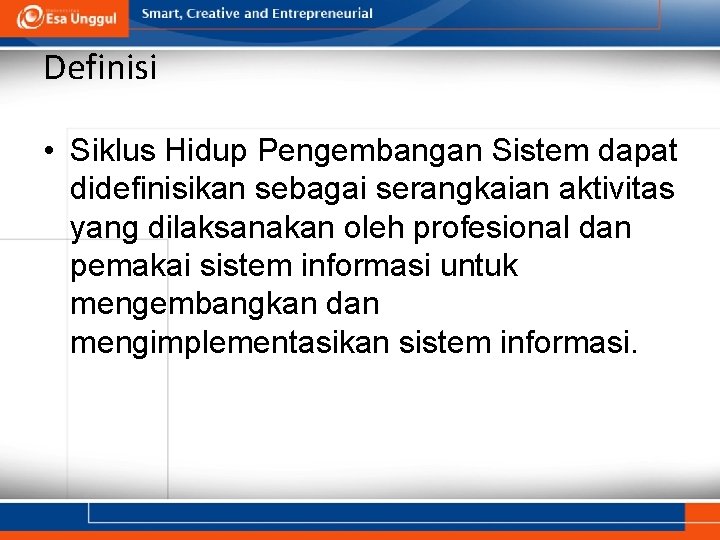 Esa Unggul

Smart, Creative and Entrepreneurial

Definisi

• Siklus Hidup Pengembangan Sistem dapat didefinisikan sebagai serangkaian aktivitas yang dilaksanakan oleh profesional dan pemakai sistem informasi untuk mengembangkan dan mengimplementasikan sistem informasi.